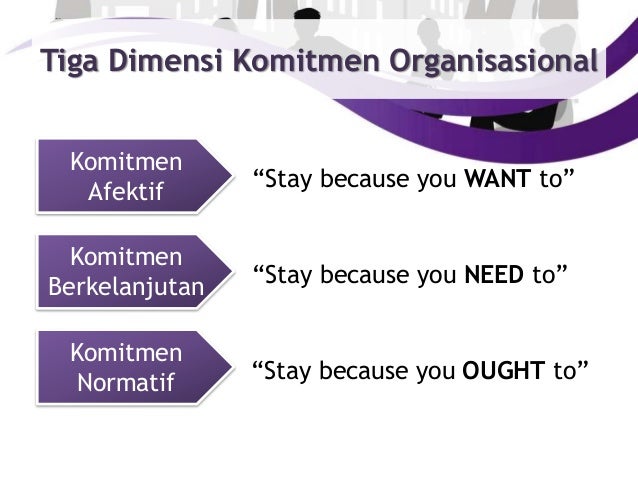 Tiga Dimensi Komitmen Organisasional

Komitmen Afektif

“Stay because you WANT to”

Komitmen Berkelanjutan

“Stay because you NEED to”

Komitmen Normatif

“Stay because you OUGHT to”